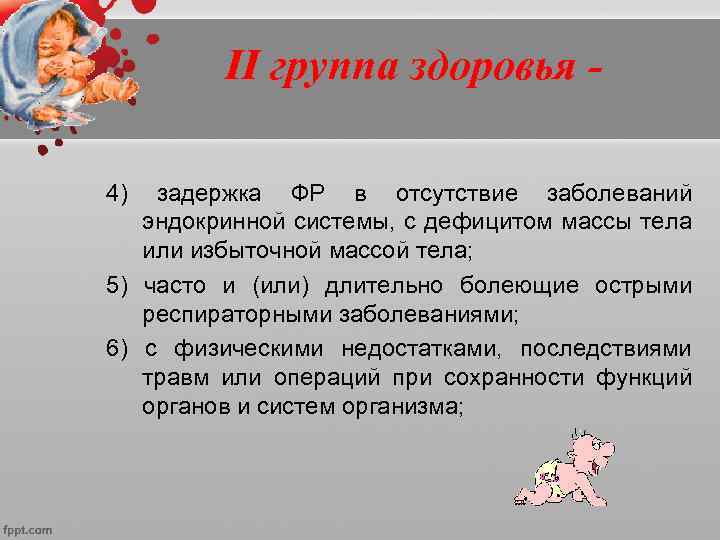 II группа здоровья -

4) задержка ФР в отсутствие заболеваний эндокринной системы, с дефицитом массы тела или избыточной массой тела;

5) часто и (или) длительно болеющие острыми респираторными заболеваниями;

6) с физическими недостатками, последствиями травм или операций при сохранности функций органов и систем организма;

fppt.com